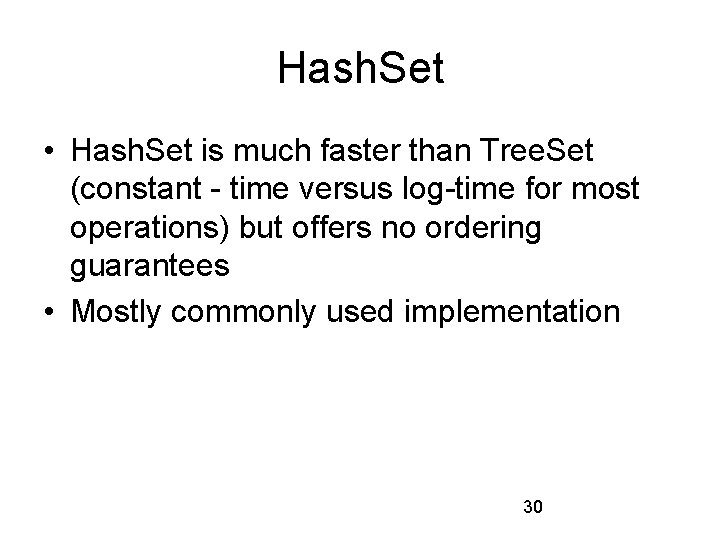 HashSet

• HashSet is much faster than TreeSet (constant - time versus log-time for most operations) but offers no ordering guarantees
• Mostly commonly used implementation

30